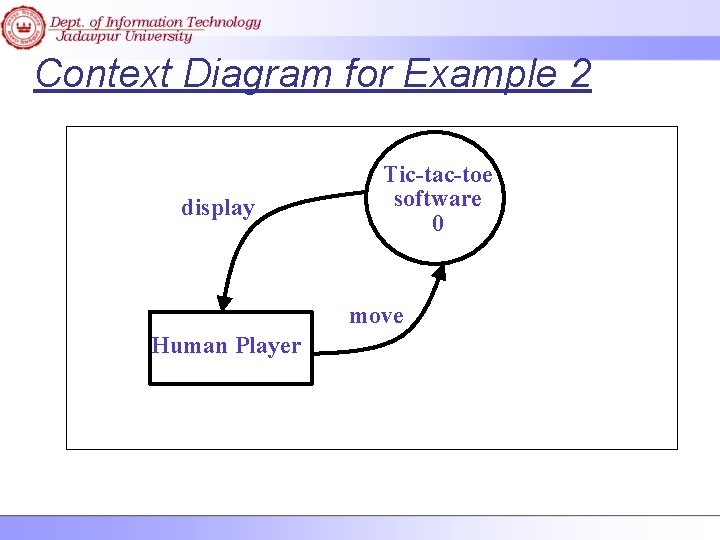 Dept. of Information Technology
Jadavpur University

Context Diagram for Example 2

Tic-tac-toe software 0

display

move

Human Player